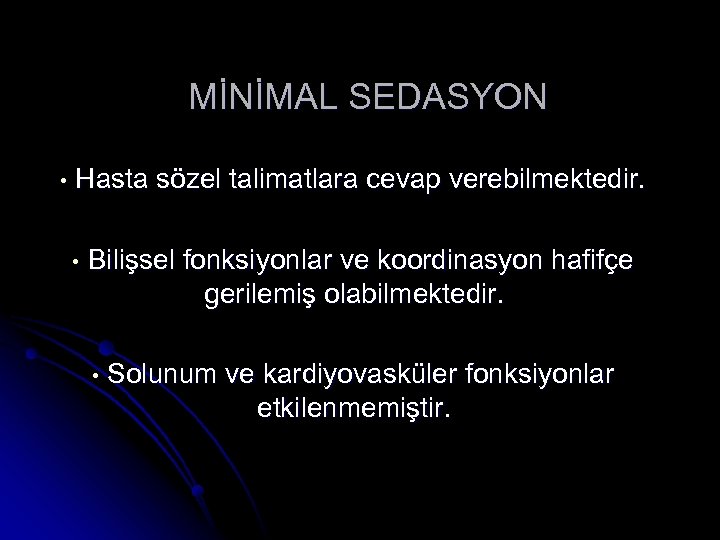 MİNİMAL SEDASYON

• Hasta sözel talimatlara cevap verebilmektedir.

• Bilişsel fonksiyonlar ve koordinasyon hafifçe gerilemiş olabilmektedir.

• Solunum ve kardiyovasküler fonksiyonlar etkilenmemiştir.